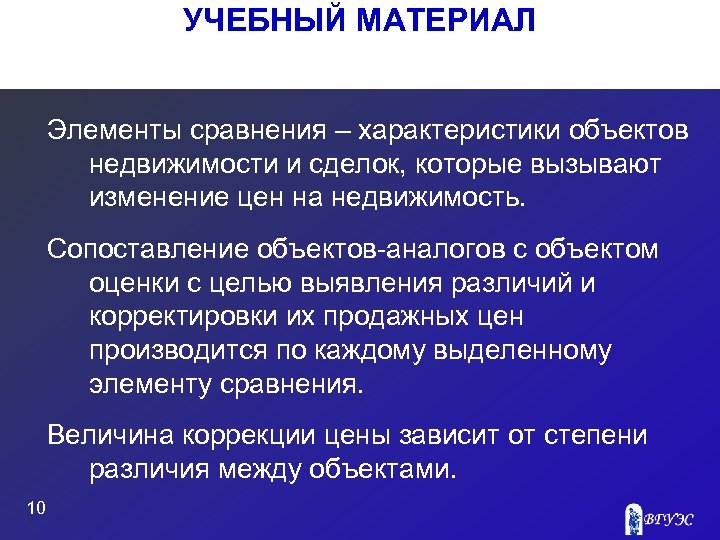 УЧЕБНЫЙ МАТЕРИАЛ

Элементы сравнения – характеристики объектов недвижимости и сделок, которые вызывают изменение цен на недвижимость.

Сопоставление объектов-аналогов с объектом оценки с целью выявления различий и корректировки их продажных цен производится по каждому выделенному элементу сравнения.

Величина коррекции цены зависит от степени различия между объектами.

10

ВГУЭС